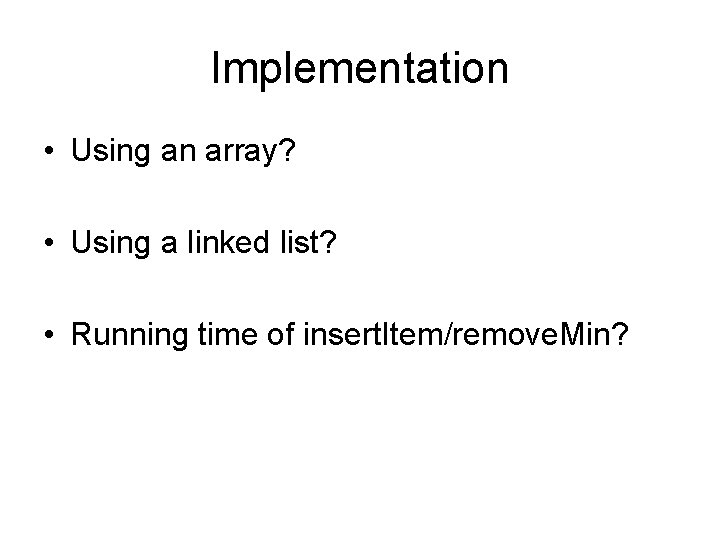 Implementation

• Using an array?

• Using a linked list?

• Running time of insertItem/removeMin?